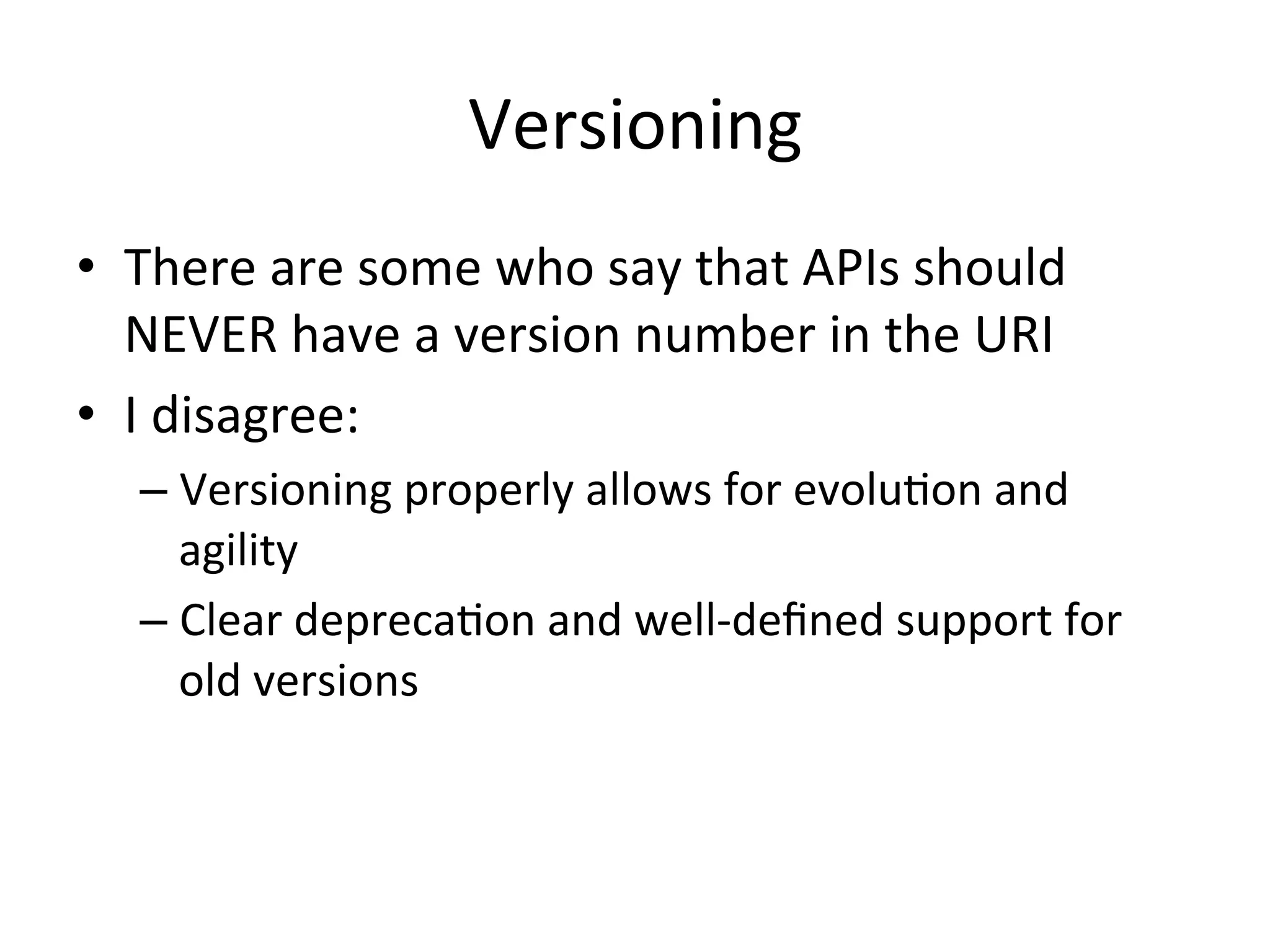 Versioning

• There are some who say that APIs should NEVER have a version number in the URI

• I disagree:

– Versioning properly allows for evolution and agility

– Clear deprecation and well-defined support for old versions